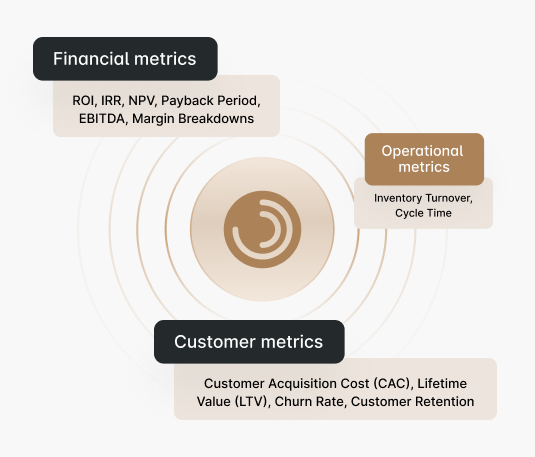 Financial metrics

ROI, IRR, NPV, Payback Period, EBITDA, Margin Breakdowns

Operational metrics

Inventory Turnover, Cycle Time

Customer metrics

Customer Acquisition Cost (CAC), Lifetime Value (LTV), Churn Rate, Customer Retention